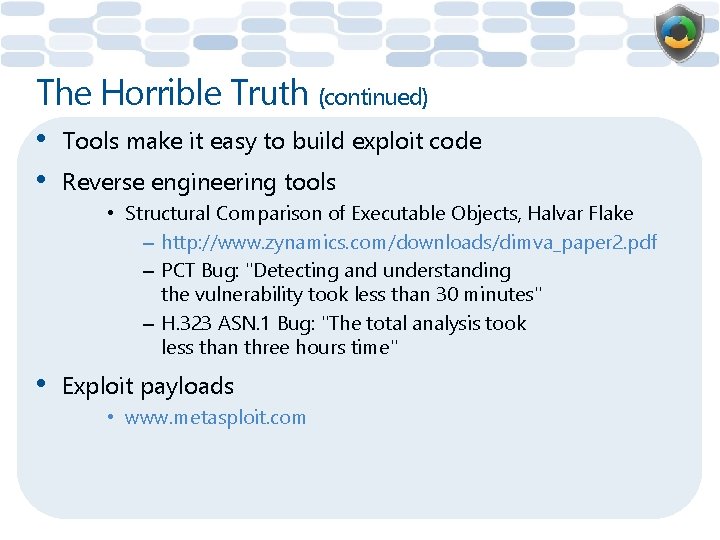 The Horrible Truth (continued)

• Tools make it easy to build exploit code

• Reverse engineering tools

• Structural Comparison of Executable Objects, Halvar Flake

– http://www.zynamics.com/downloads/dimva_paper2.pdf

– PCT Bug: "Detecting and understanding the vulnerability took less than 30 minutes"

– H.323 ASN.1 Bug: "The total analysis took less than three hours time"

• Exploit payloads

• www.metasploit.com